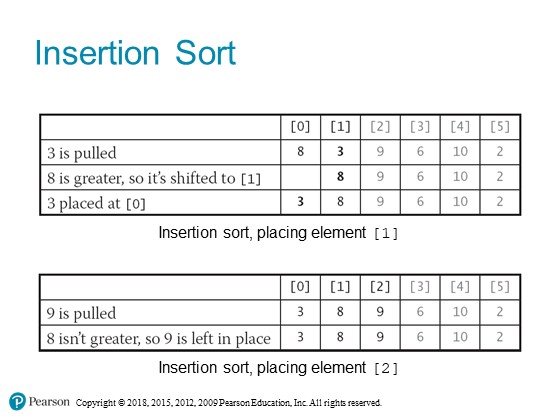 Insertion Sort

| | [0] | [1] | [2] | [3] | [4] | [5] |
|---|---|---|---|---|---|---|
| 3 is pulled | 8 | 3 | 9 | 6 | 10 | 2 |
| 8 is greater, so it's shifted to [1] | | 8 | 9 | 6 | 10 | 2 |
| 3 placed at [0] | 3 | 8 | 9 | 6 | 10 | 2 |

Insertion sort, placing element [1]

| | [0] | [1] | [2] | [3] | [4] | [5] |
|---|---|---|---|---|---|---|
| 9 is pulled | 3 | 8 | 9 | 6 | 10 | 2 |
| 8 isn't greater, so 9 is left in place | 3 | 8 | 9 | 6 | 10 | 2 |

Insertion sort, placing element [2]

Pearson Copyright © 2018, 2015, 2012, 2009 Pearson Education, Inc. All rights reserved.